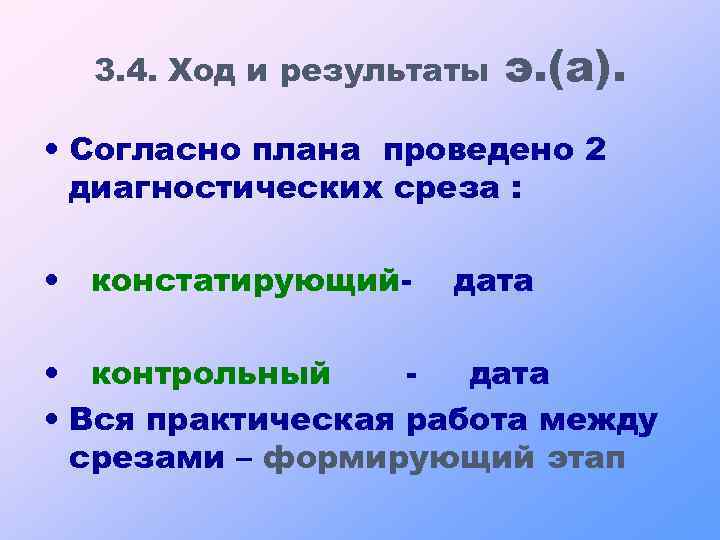 3.4. Ход и результаты э.(а).

• Согласно плана проведено 2 диагностических среза :

• констатирующий- дата

• контрольный - дата

• Вся практическая работа между срезами – формирующий этап